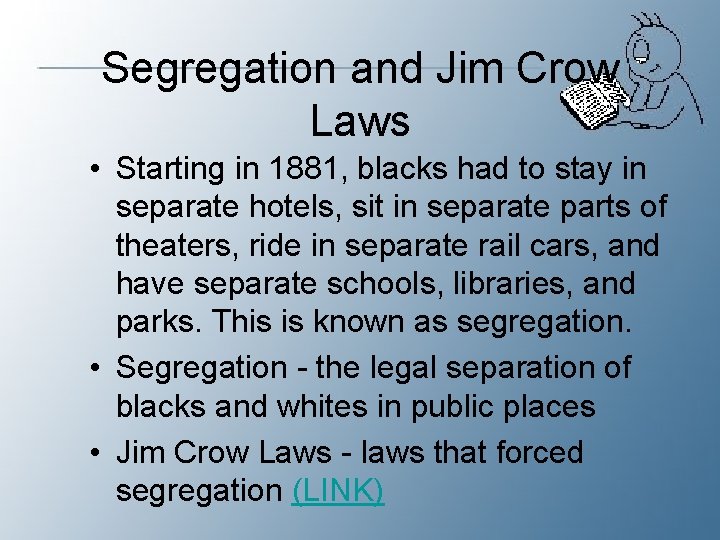 Segregation and Jim Crow Laws

• Starting in 1881, blacks had to stay in separate hotels, sit in separate parts of theaters, ride in separate rail cars, and have separate schools, libraries, and parks. This is known as segregation.

• Segregation - the legal separation of blacks and whites in public places

• Jim Crow Laws - laws that forced segregation (LINK)